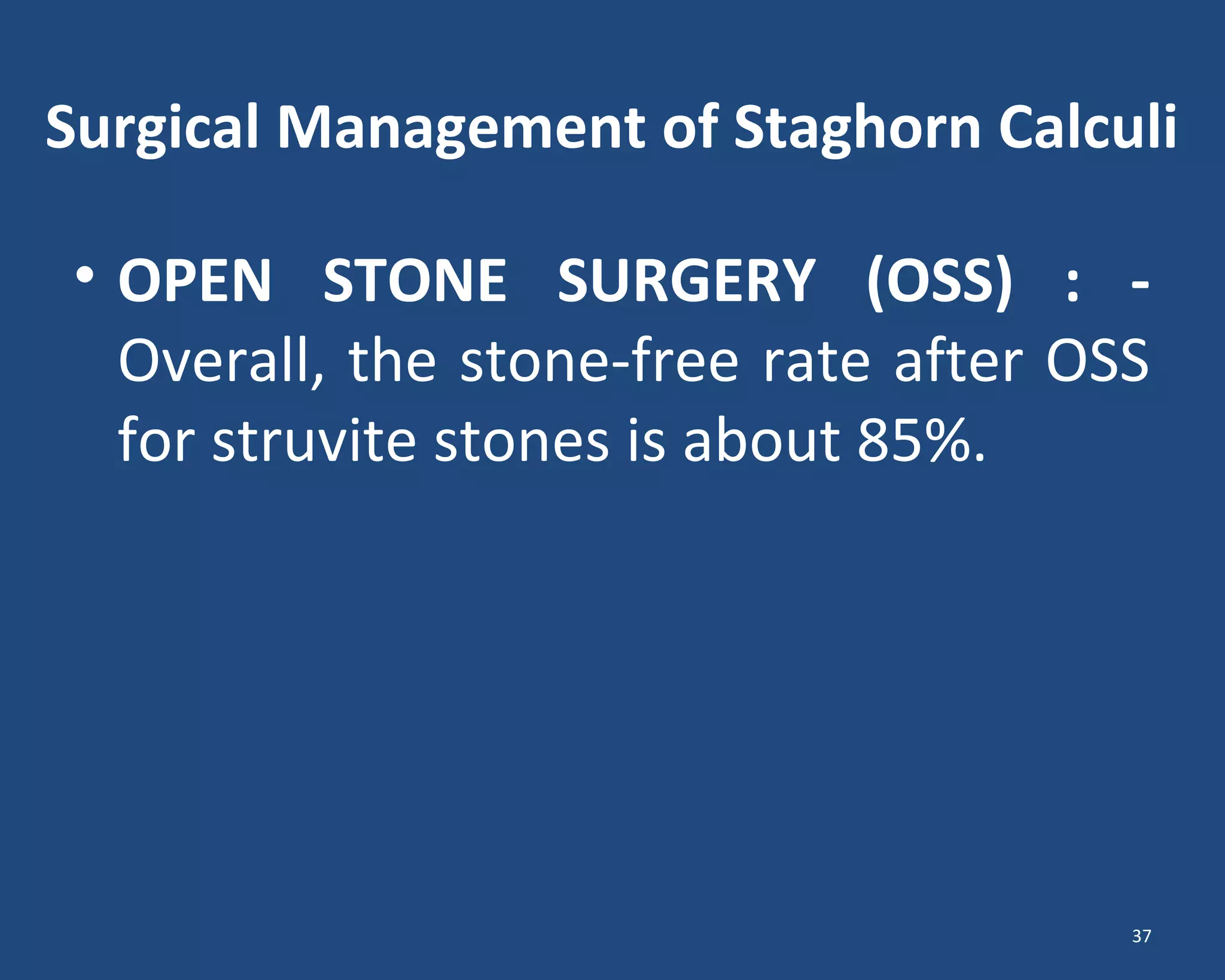 Surgical Management of Staghorn Calculi

• OPEN STONE SURGERY (OSS) : - Overall, the stone-free rate after OSS for struvite stones is about 85%.

37